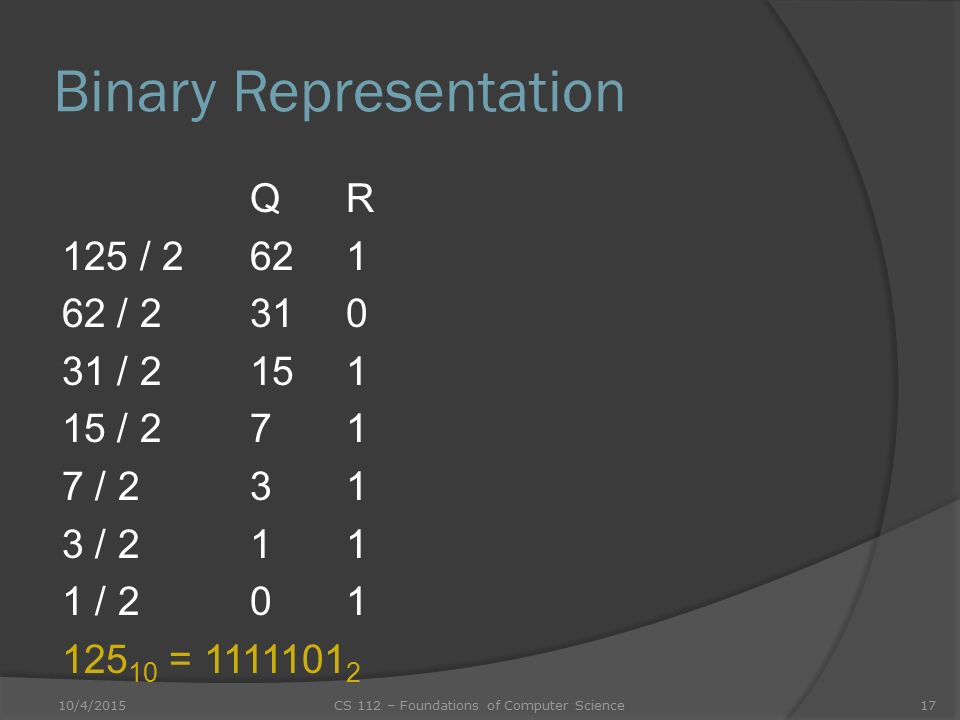 Binary Representation

| | Q | R |
|---|---|---|
| 125 / 2 | 62 | 1 |
| 62 / 2 | 31 | 0 |
| 31 / 2 | 15 | 1 |
| 15 / 2 | 7 | 1 |
| 7 / 2 | 3 | 1 |
| 3 / 2 | 1 | 1 |
| 1 / 2 | 0 | 1 |

$125_{10} = 1111101_2$

10/4/2015 CS 112 – Foundations of Computer Science 17